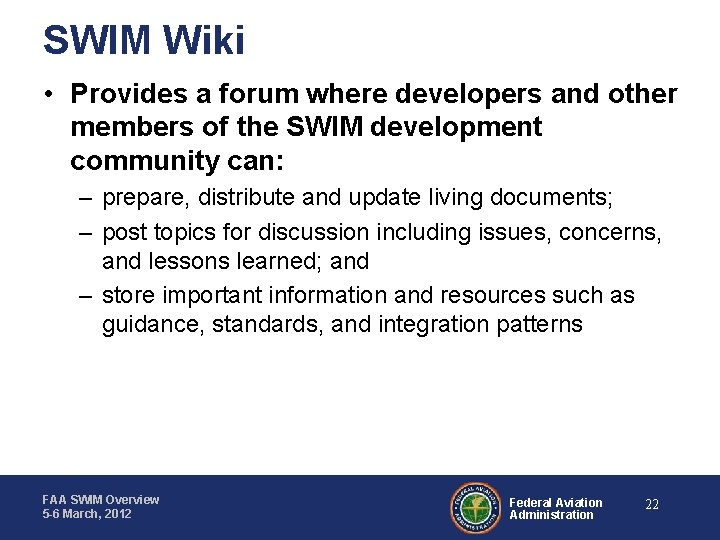 SWIM Wiki

• Provides a forum where developers and other members of the SWIM development community can:

– prepare, distribute and update living documents;

– post topics for discussion including issues, concerns, and lessons learned; and

– store important information and resources such as guidance, standards, and integration patterns

FAA SWIM Overview
5-6 March, 2012

FEDERAL AVIATION ADMINISTRATION

Federal Aviation Administration

22